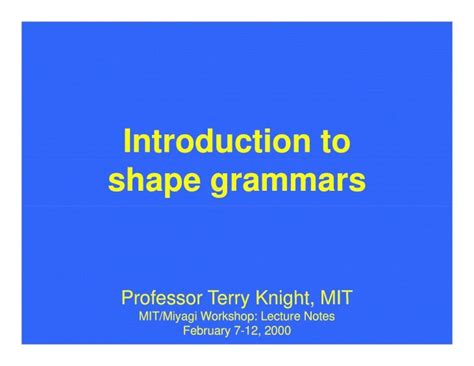 Introduction to shape grammars

Professor Terry Knight, MIT
MIT/Miyagi Workshop: Lecture Notes
February 7-12, 2000